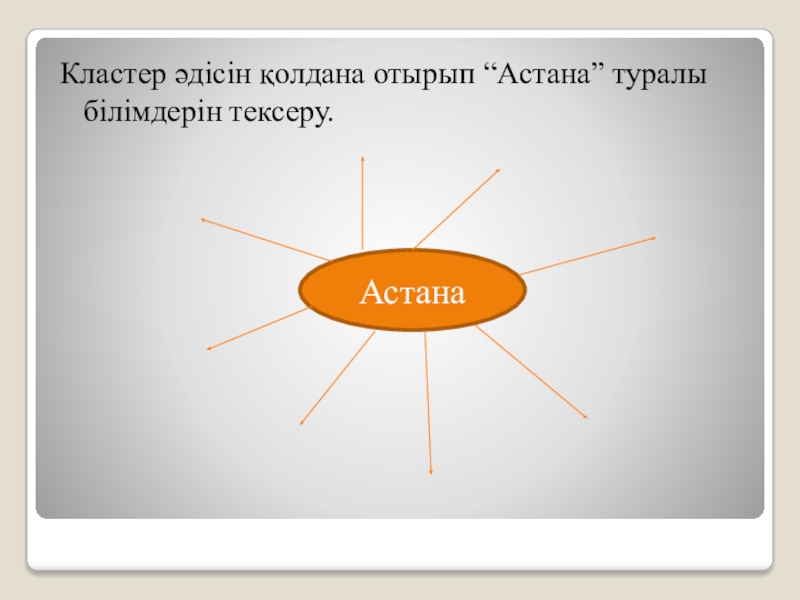 Кластер әдісін қолдана отырып “Астана” туралы білімдерін тексеру.

Астана